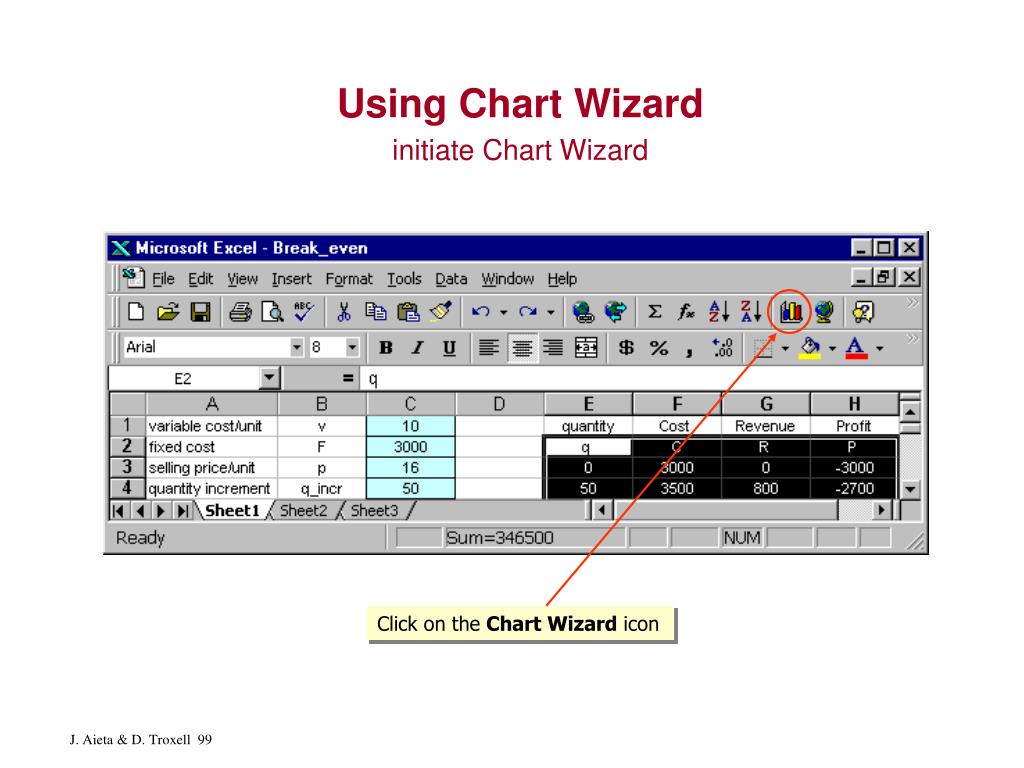 Using Chart Wizard

initiate Chart Wizard

Microsoft Excel - Break_even

File Edit View Insert Format Tools Data Window Help

Arial 8 B I U $ % ,

E2 = q

| | A | B | C | D | E | F | G | H |
|---|---|---|---|---|---|---|---|---|
| 1 | variable cost/unit | v | 10 | | quantity | Cost | Revenue | Profit |
| 2 | fixed cost | F | 3000 | | q | C | R | P |
| 3 | selling price/unit | p | 16 | | 0 | 3000 | 0 | -3000 |
| 4 | quantity increment | q_incr | 50 | | 50 | 3500 | 800 | -2700 |

Sheet1 Sheet2 Sheet3

Ready Sum=346500 NUM

Click on the **Chart Wizard** icon

J. Aieta & D. Troxell 99